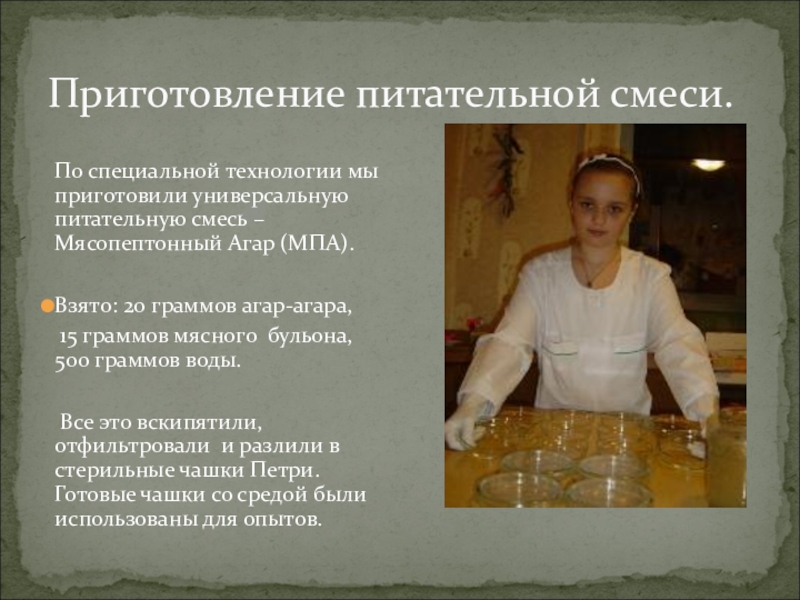 Приготовление питательной смеси.

По специальной технологии мы приготовили универсальную питательную смесь – Мясопептонный Агар (МПА).

Взято: 20 граммов агар-агара,
15 граммов мясного бульона,
500 граммов воды.

Все это вскипятили, отфильтровали и разлили в стерильные чашки Петри. Готовые чашки со средой были использованы для опытов.